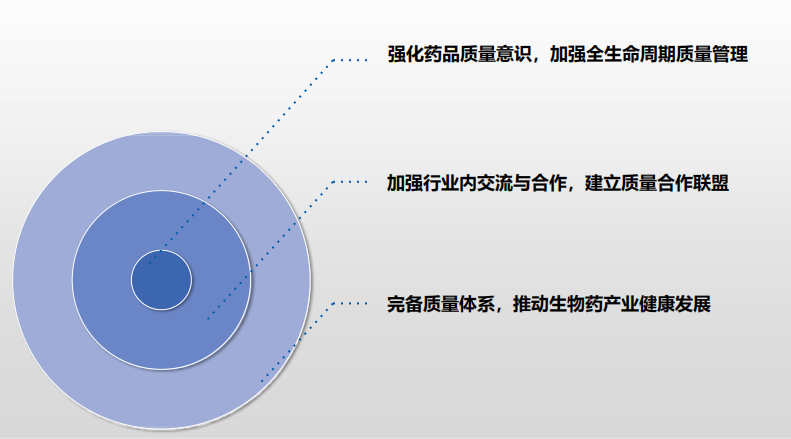 强化药品质量意识，加强全生命周期质量管理

加强行业内交流与合作，建立质量合作联盟

完备质量体系，推动生物药产业健康发展